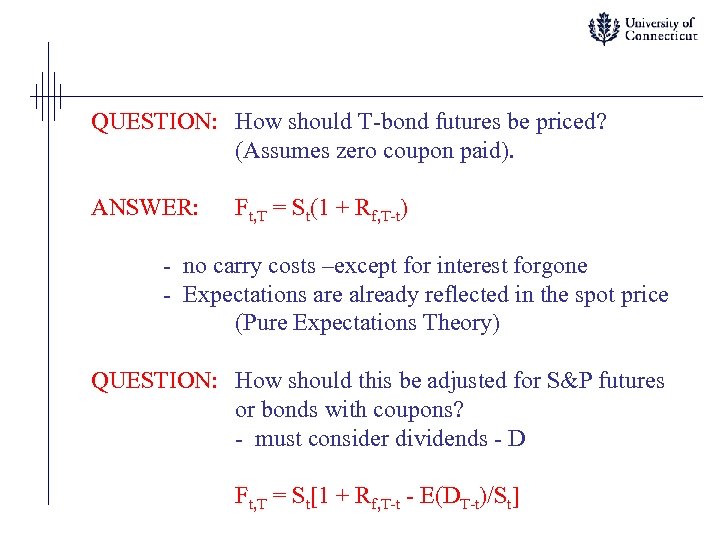 University of Connecticut

QUESTION: How should T-bond futures be priced? (Assumes zero coupon paid).

ANSWER: $F_{t,T} = S_t(1 + R_{f,T-t})$

- no carry costs –except for interest forgone
- Expectations are already reflected in the spot price (Pure Expectations Theory)

QUESTION: How should this be adjusted for S&P futures or bonds with coupons?
- must consider dividends - D

$F_{t,T} = S_t[1 + R_{f,T-t} - E(D_{T-t})/S_t]$